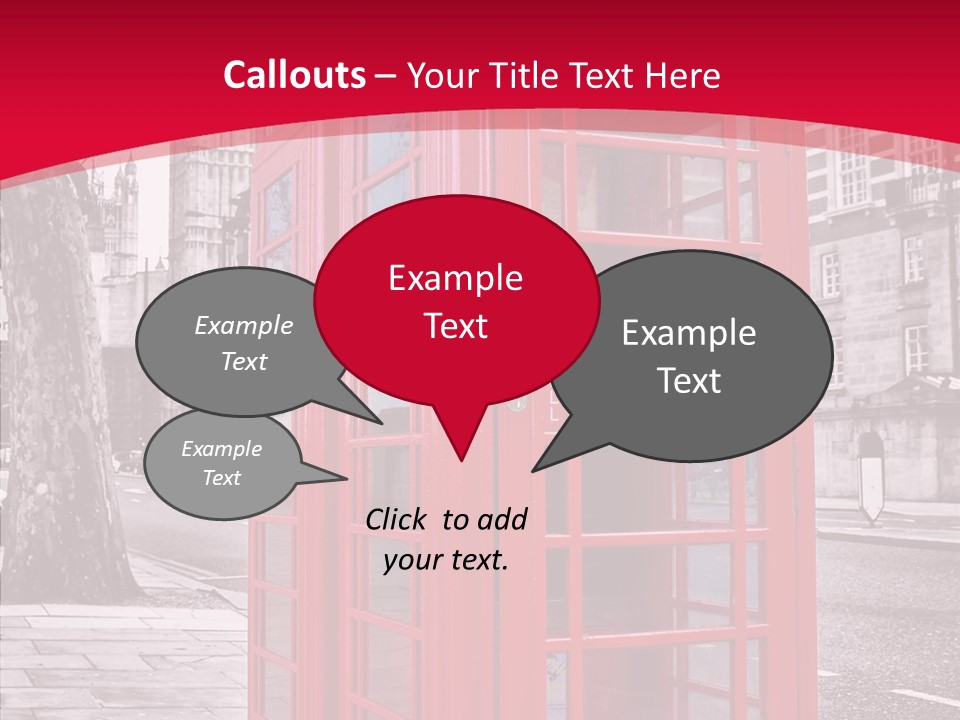 Callouts – Your Title Text Here

Example Text

Example Text

Example Text

Example Text

Click to add your text.